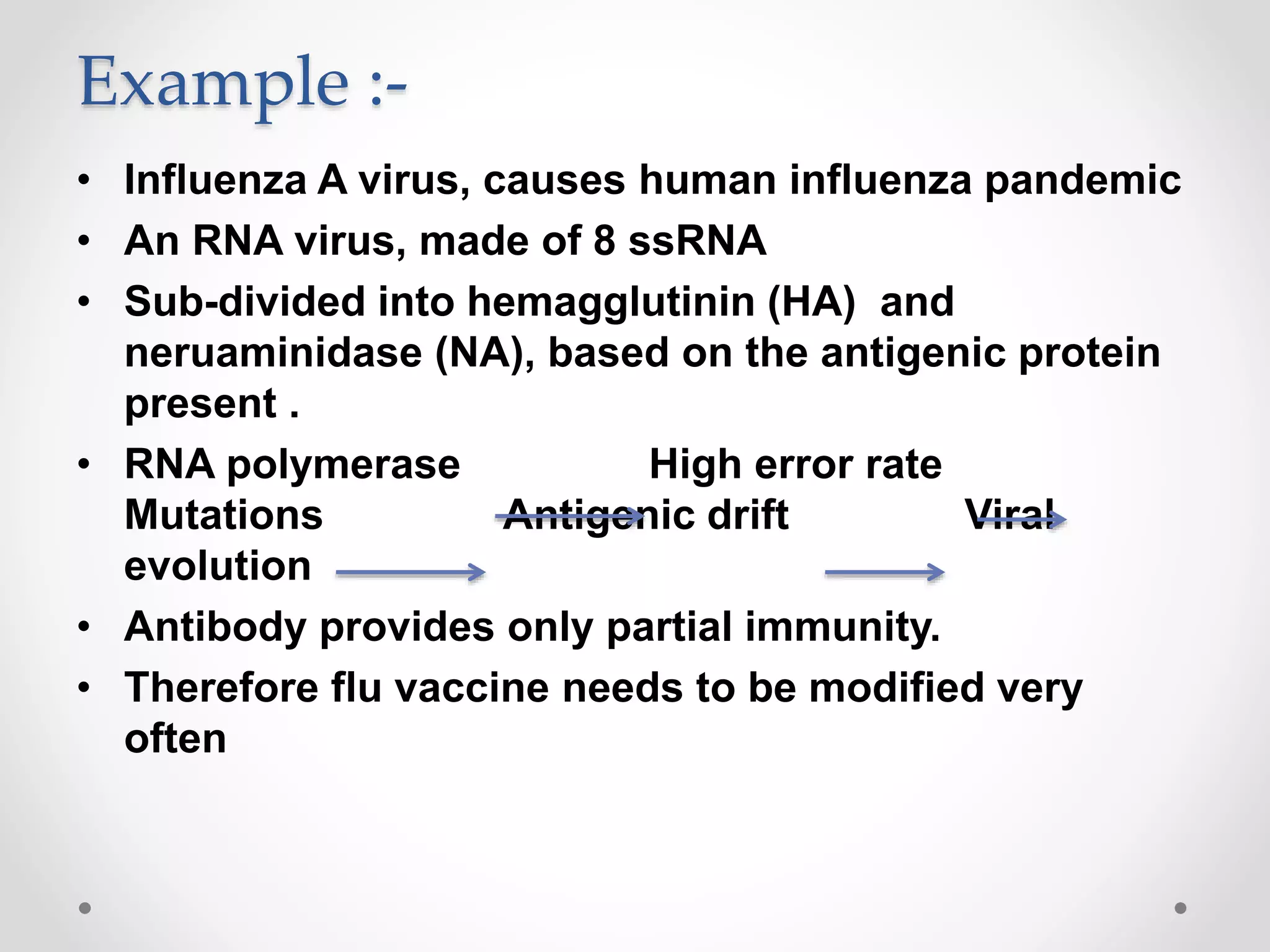 Example :-

• Influenza A virus, causes human influenza pandemic
• An RNA virus, made of 8 ssRNA
• Sub-divided into hemagglutinin (HA) and neruaminidase (NA), based on the antigenic protein present .
• RNA polymerase High error rate Mutations Antigenic drift Viral evolution
• Antibody provides only partial immunity.
• Therefore flu vaccine needs to be modified very often